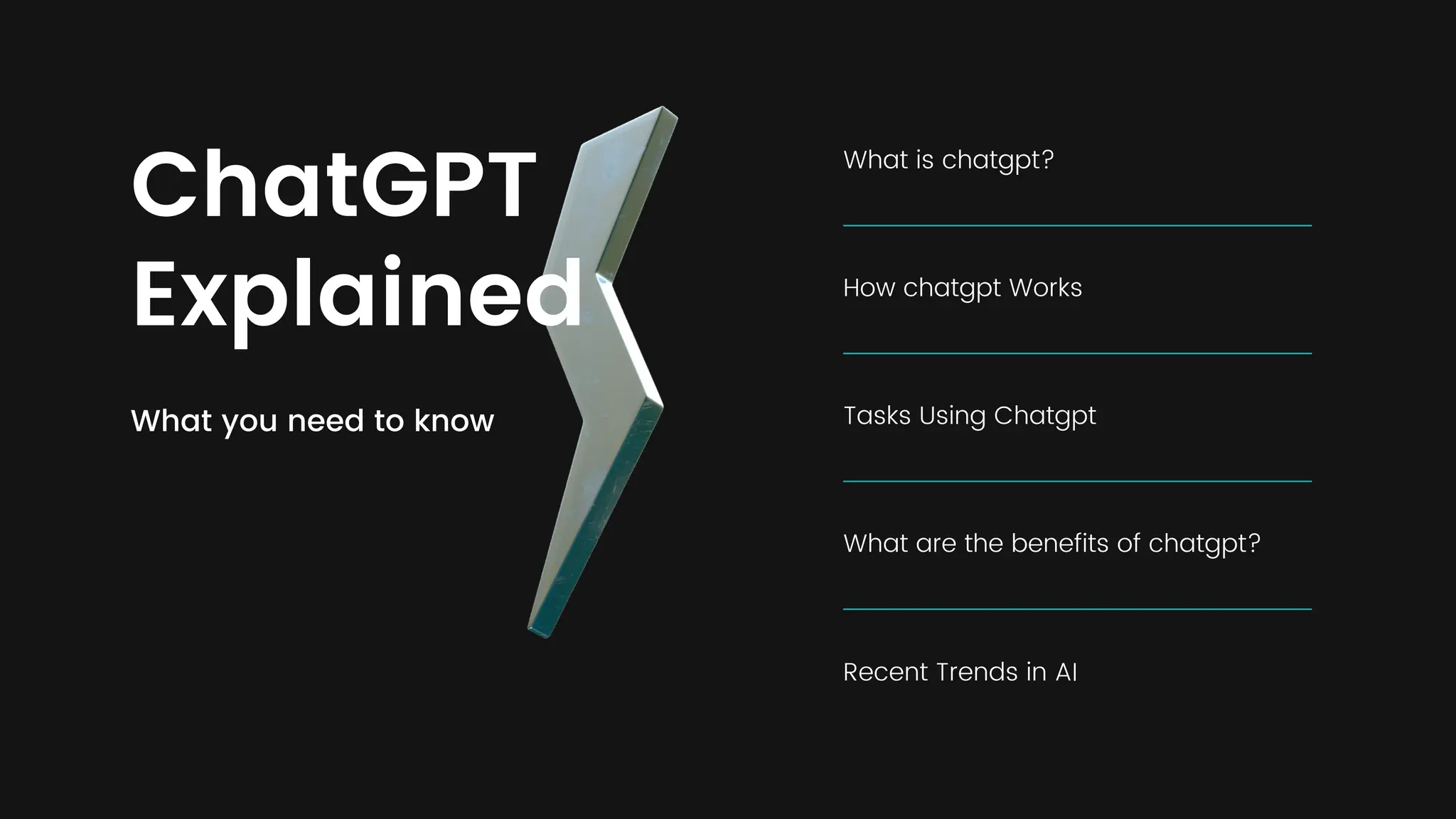 ChatGPT Explained

What you need to know

What is chatgpt?

How chatgpt Works

Tasks Using Chatgpt

What are the benefits of chatgpt?

Recent Trends in AI